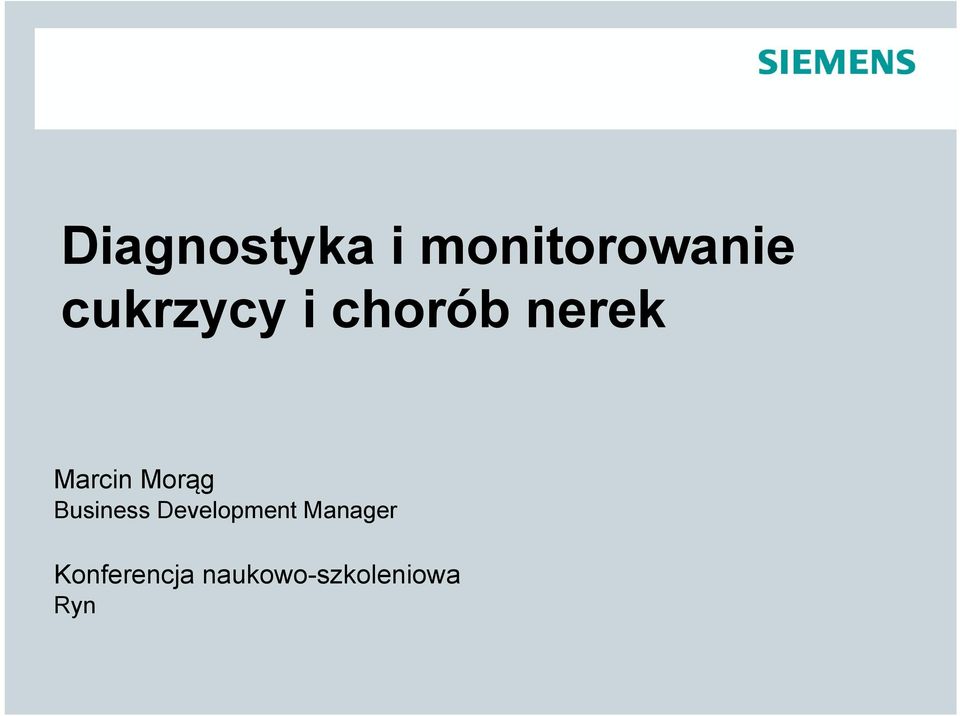 SIEMENS

Diagnostyka i monitorowanie cukrzycy i chorób nerek

Marcin Morąg
Business Development Manager

Konferencja naukowo-szkoleniowa
Ryn